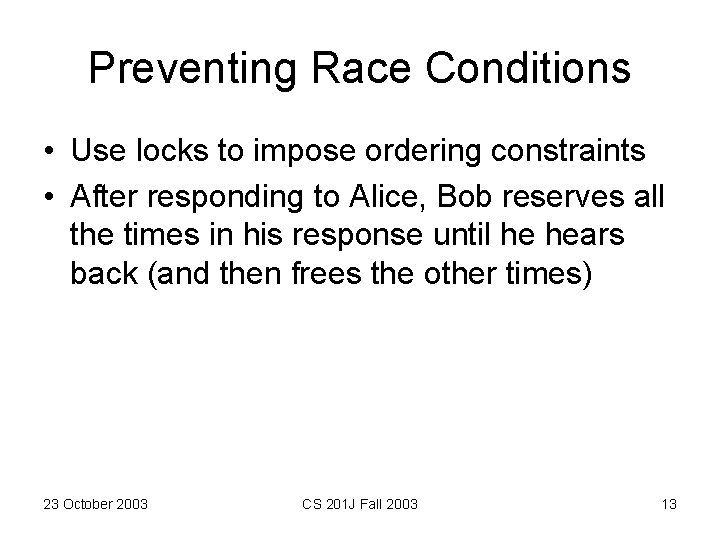 Preventing Race Conditions

• Use locks to impose ordering constraints
• After responding to Alice, Bob reserves all the times in his response until he hears back (and then frees the other times)

23 October 2003

CS 201J Fall 2003

13